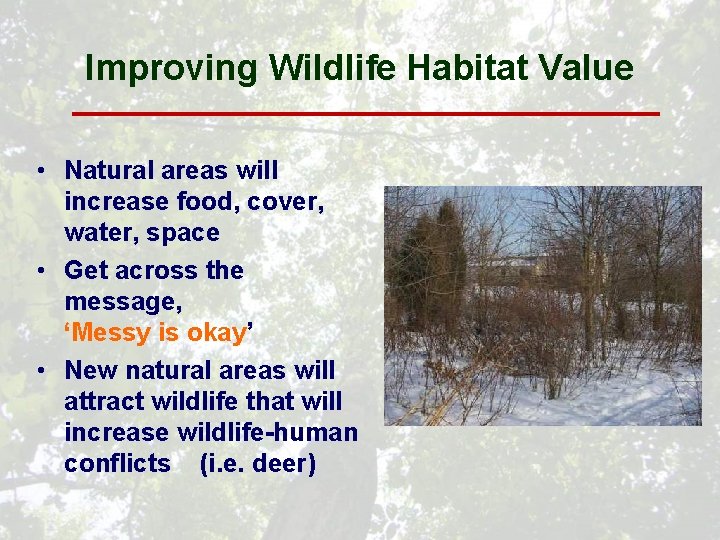 Improving Wildlife Habitat Value

• Natural areas will increase food, cover, water, space
• Get across the message, 'Messy is okay'
• New natural areas will attract wildlife that will increase wildlife-human conflicts (i.e. deer)